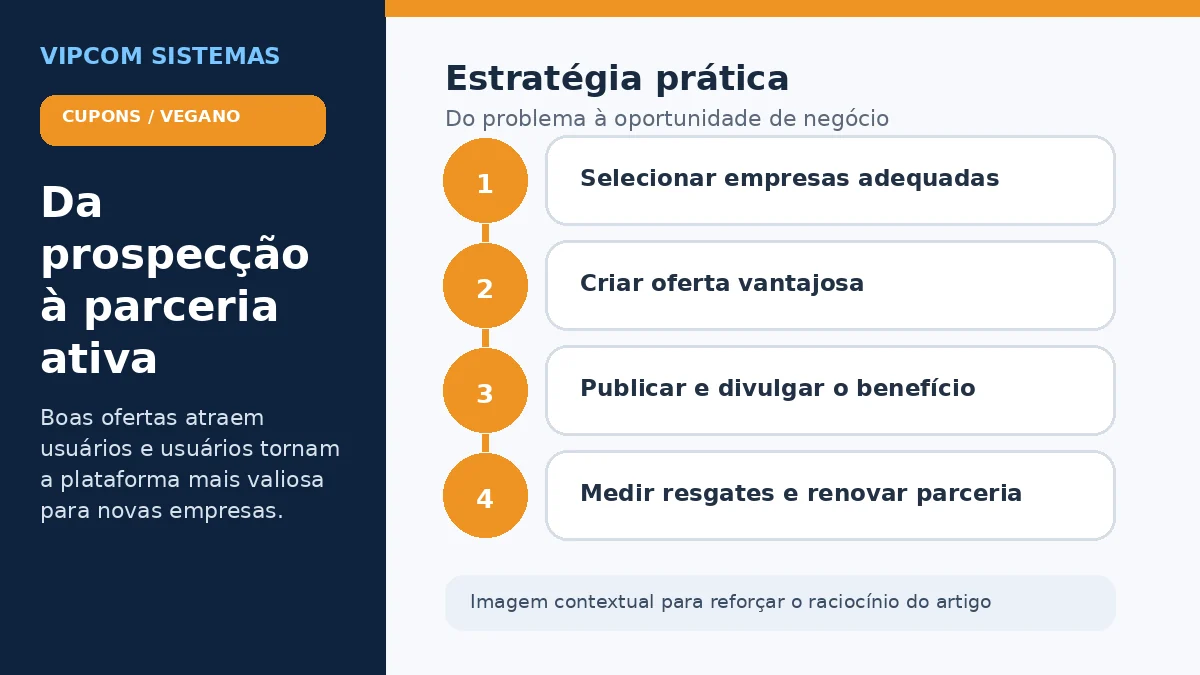 VIPCOM SISTEMAS

CUPONS / VEGANO

Da prospecção à parceria ativa

Boas ofertas atraem usuários e usuários tornam a plataforma mais valiosa para novas empresas.

Estratégia prática

Do problema à oportunidade de negócio

1 Selecionar empresas adequadas

2 Criar oferta vantajosa

3 Publicar e divulgar o benefício

4 Medir resgates e renovar parceria

Imagem contextual para reforçar o raciocínio do artigo